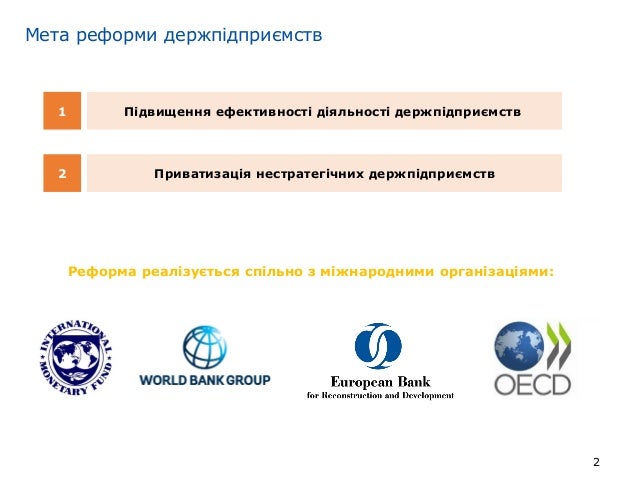 Мета реформи держпідприємств

1 Підвищення ефективності діяльності держпідприємств

2 Приватизація нестратегічних держпідприємств

Реформа реалізується спільно з міжнародними організаціями:

INTERNATIONAL MONETARY FUND

WORLD BANK GROUP

European Bank for Reconstruction and Development

OECD

2